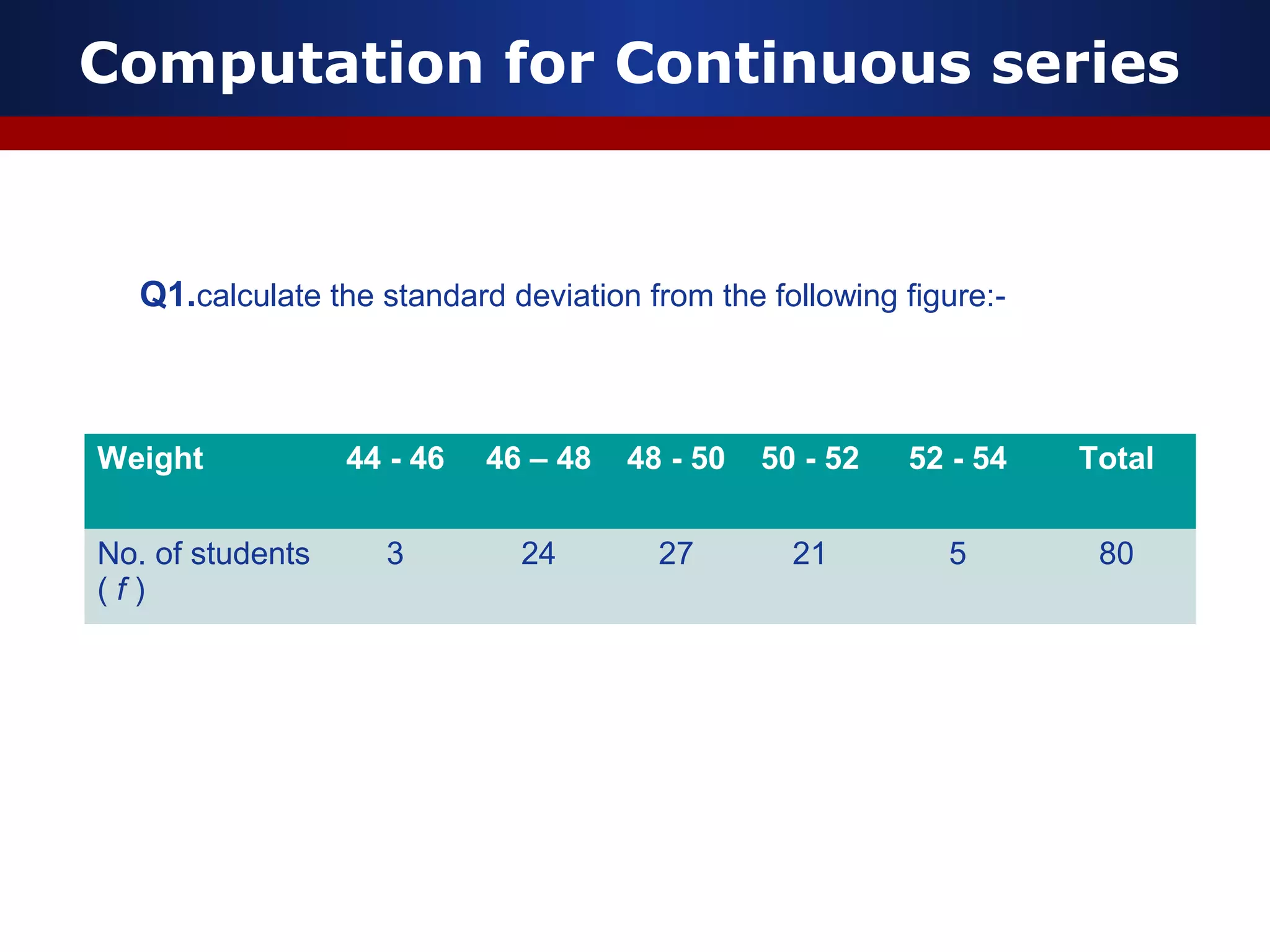 Computation for Continuous series

Q1.calculate the standard deviation from the following figure:-

| Weight | 44 - 46 | 46 – 48 | 48 - 50 | 50 - 52 | 52 - 54 | Total |
|---|---|---|---|---|---|---|
| No. of students ( $f$ ) | 3 | 24 | 27 | 21 | 5 | 80 |